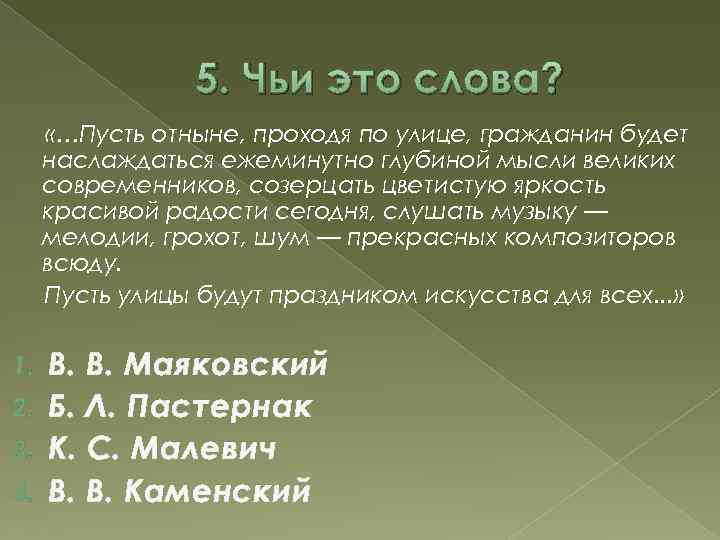 5. Чьи это слова?

«…Пусть отныне, проходя по улице, гражданин будет наслаждаться ежеминутно глубиной мысли великих современников, созерцать цветистую яркость красивой радости сегодня, слушать музыку — мелодии, грохот, шум — прекрасных композиторов всюду.

Пусть улицы будут праздником искусства для всех...»

1. В. В. Маяковский
2. Б. Л. Пастернак
3. К. С. Малевич
4. В. В. Каменский